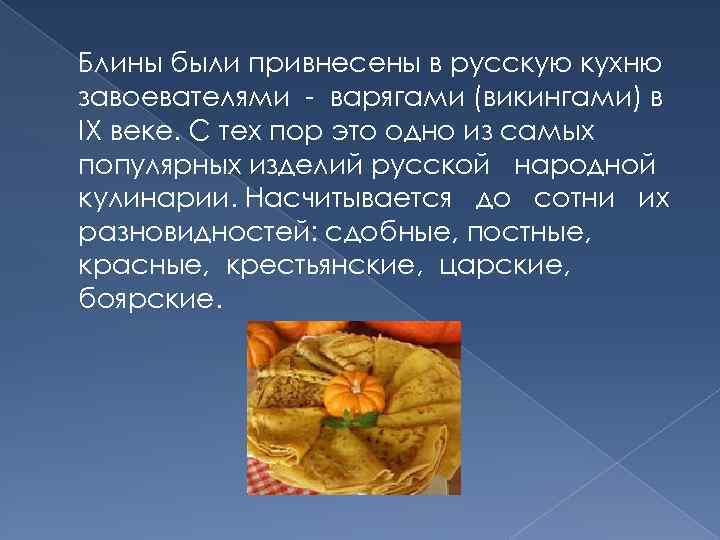 Блины были привнесены в русскую кухню завоевателями - варягами (викингами) в IX веке. С тех пор это одно из самых популярных изделий русской народной кулинарии. Насчитывается до сотни их разновидностей: сдобные, постные, красные, крестьянские, царские, боярские.